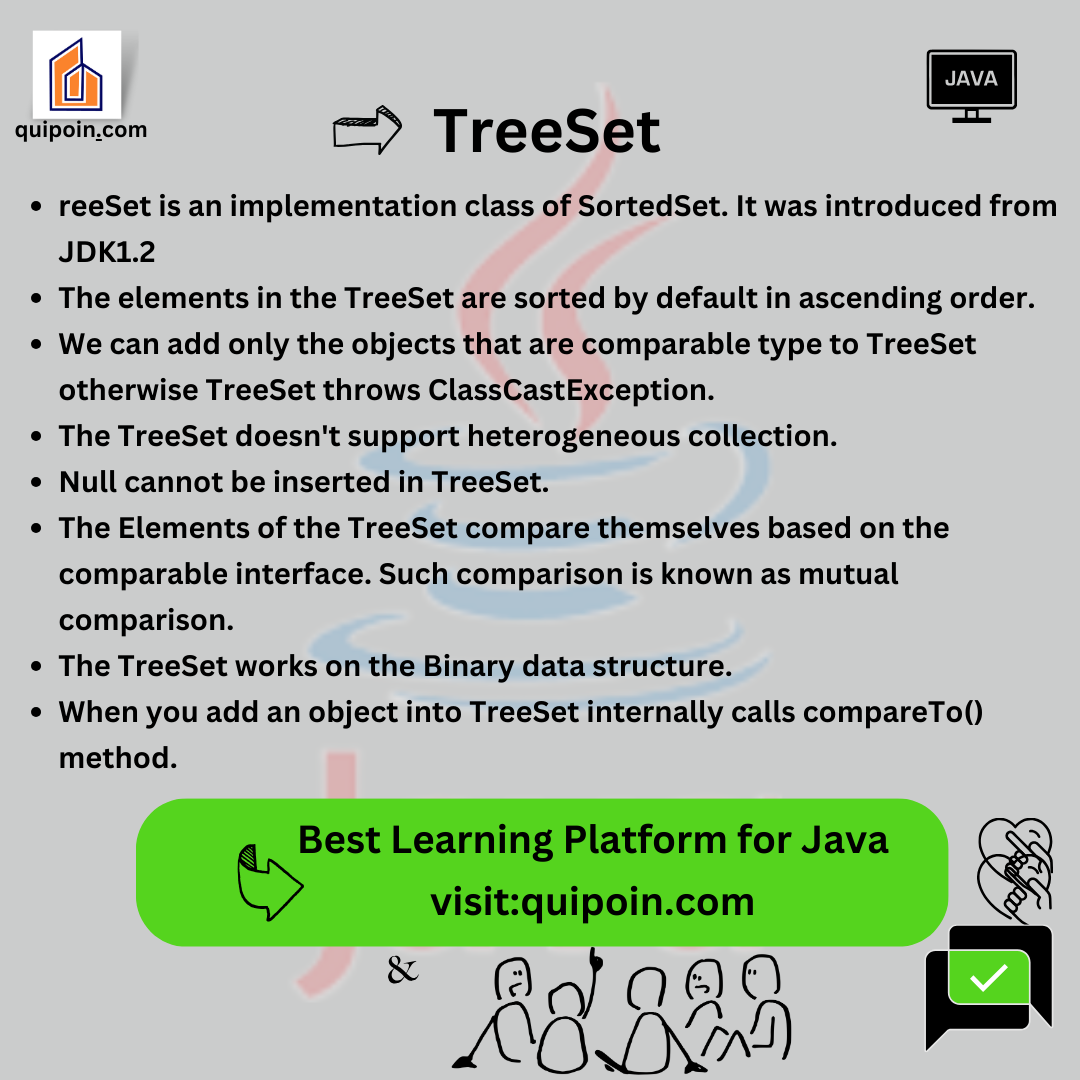 quipoin.com

JAVA

TreeSet

- reeSet is an implementation class of SortedSet. It was introduced from JDK1.2
- The elements in the TreeSet are sorted by default in ascending order.
- We can add only the objects that are comparable type to TreeSet otherwise TreeSet throws ClassCastException.
- The TreeSet doesn't support heterogeneous collection.
- Null cannot be inserted in TreeSet.
- The Elements of the TreeSet compare themselves based on the comparable interface. Such comparison is known as mutual comparison.
- The TreeSet works on the Binary data structure.
- When you add an object into TreeSet internally calls compareTo() method.

Best Learning Platform for Java
visit:quipoin.com

&